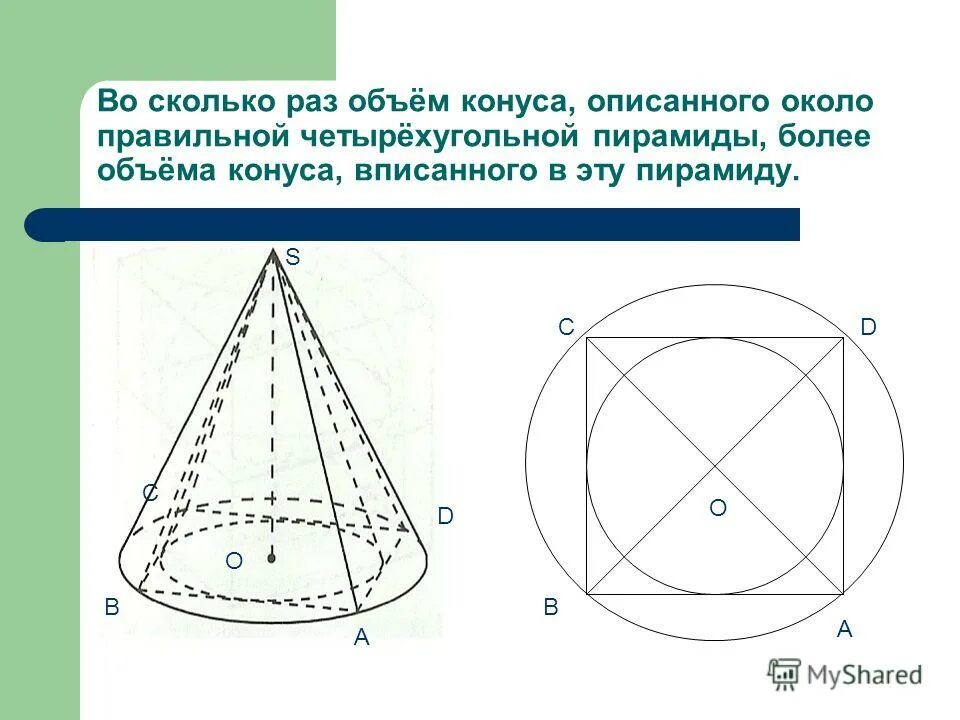 Во сколько раз объём конуса, описанного около правильной четырёхугольной пирамиды, более объёма конуса, вписанного в эту пирамиду.

S
C
D
O
B
A

C
D
O
B
A

MyShared